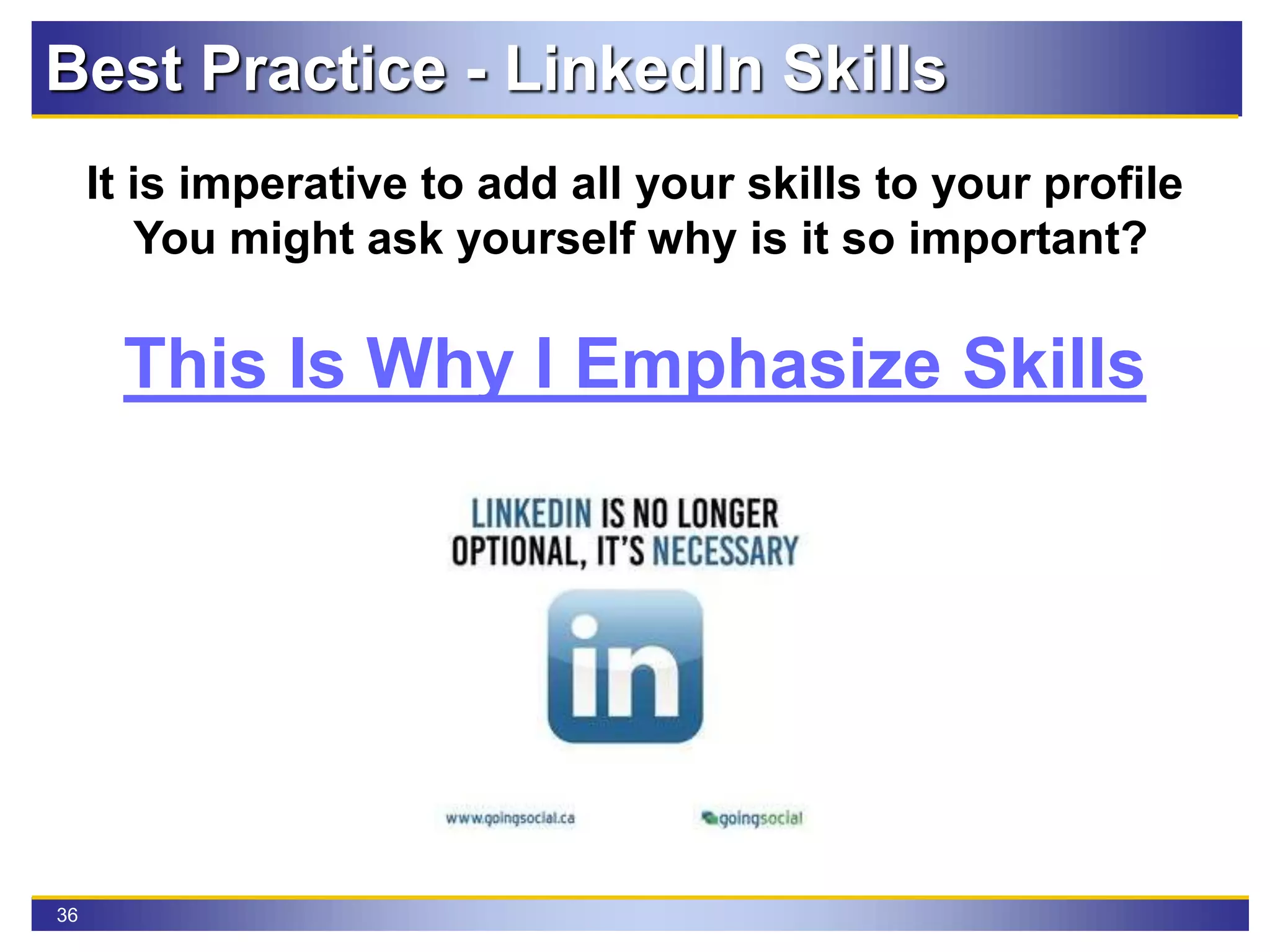 Best Practice - LinkedIn Skills

It is imperative to add all your skills to your profile
You might ask yourself why is it so important?

This Is Why I Emphasize Skills

LINKEDIN IS NO LONGER OPTIONAL, IT'S NECESSARY

in

www.goingsocial.ca

goingsocial

36